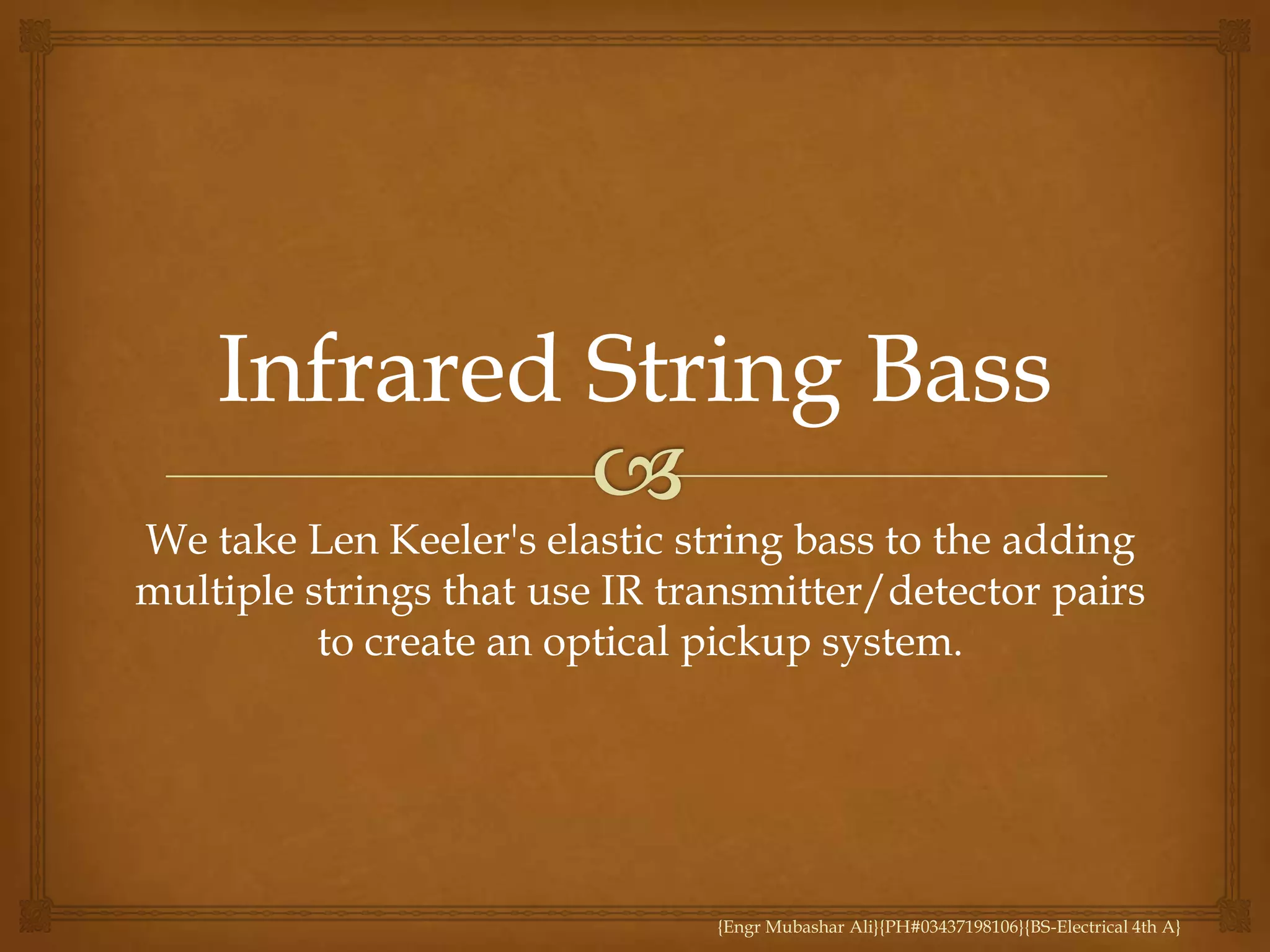 Infrared String Bass

We take Len Keeler's elastic string bass to the adding multiple strings that use IR transmitter/detector pairs to create an optical pickup system.

{Engr Mubashar Ali}{PH#03437198106}{BS-Electrical 4th A}